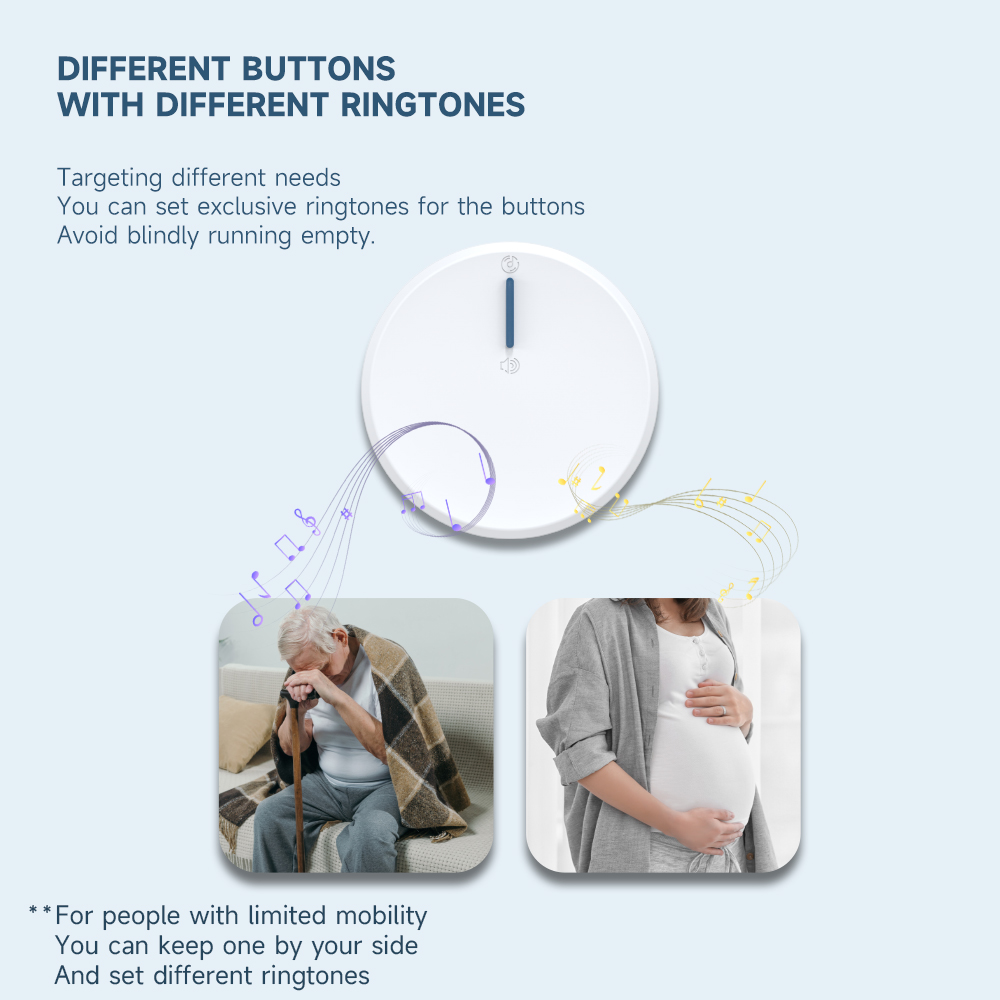 DIFFERENT BUTTONS
WITH DIFFERENT RINGTONES

Targeting different needs
You can set exclusive ringtones for the buttons
Avoid blindly running empty.

**For people with limited mobility
You can keep one by your side
And set different ringtones